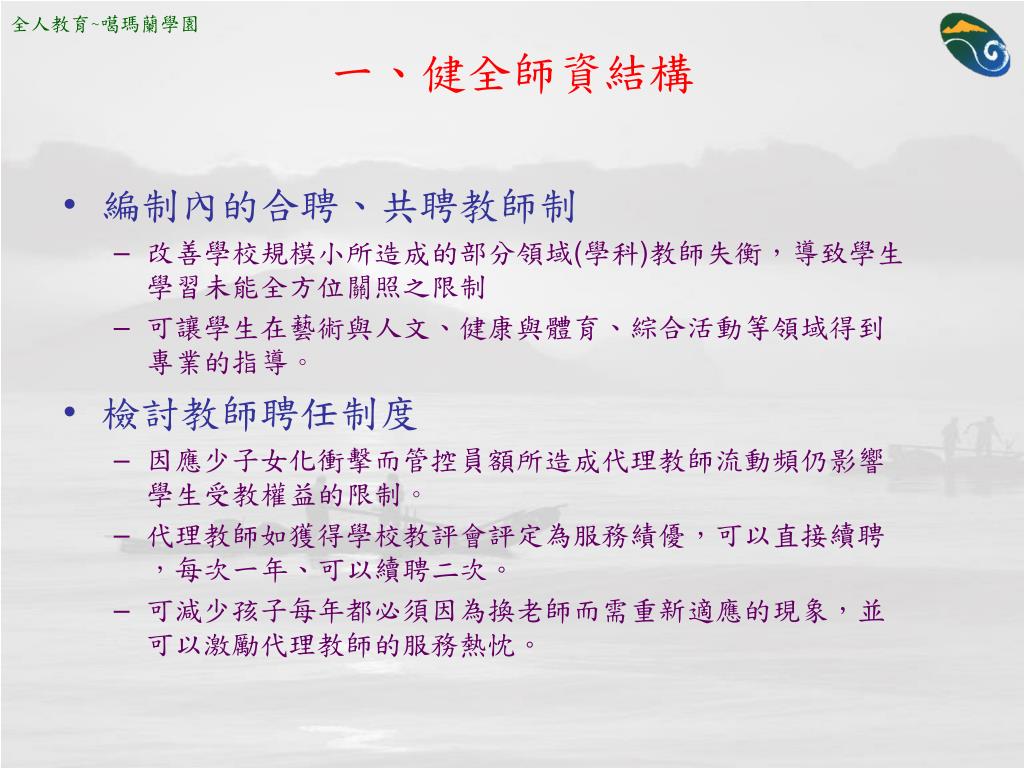 全人教育~噶瑪蘭學園

一、健全師資結構

• 編制內的合聘、共聘教師制
– 改善學校規模小所造成的部分領域(學科)教師失衡，導致學生學習未能全方位關照之限制
– 可讓學生在藝術與人文、健康與體育、綜合活動等領域得到專業的指導。

• 檢討教師聘任制度
– 因應少子女化衝擊而管控員額所造成代理教師流動頻仍影響學生受教權益的限制。
– 代理教師如獲得學校教評會評定為服務績優，可以直接續聘，每次一年、可以續聘二次。
– 可減少孩子每年都必須因為換老師而需重新適應的現象，並可以激勵代理教師的服務熱忱。